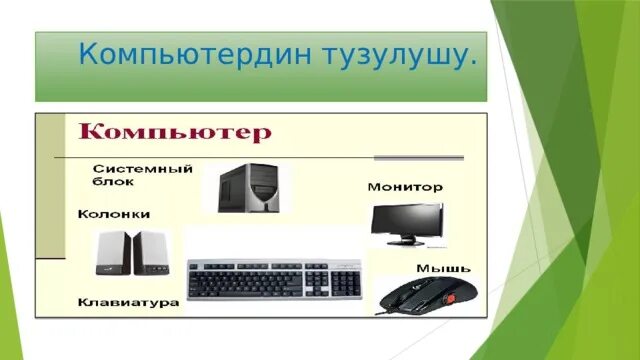 Компьютердин тузулушу.

Компьютер

Системный блок

Монитор

Колонки

Мышь

Клавиатура